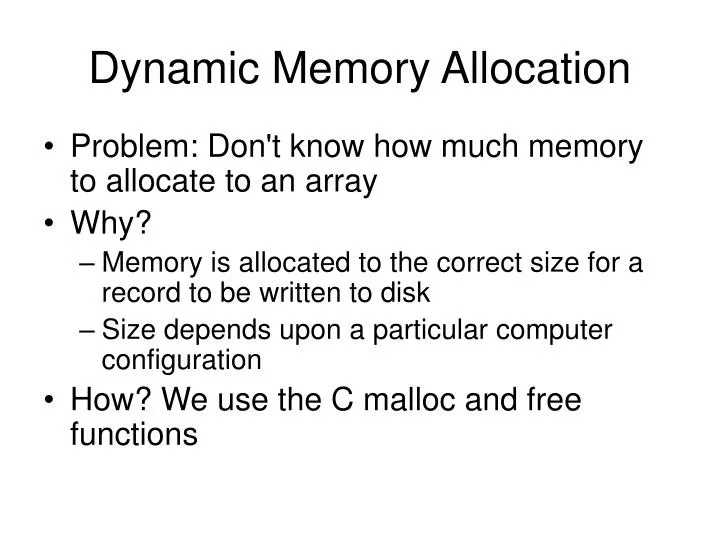 Dynamic Memory Allocation

• Problem: Don't know how much memory to allocate to an array

• Why?

– Memory is allocated to the correct size for a record to be written to disk

– Size depends upon a particular computer configuration

• How? We use the C malloc and free functions